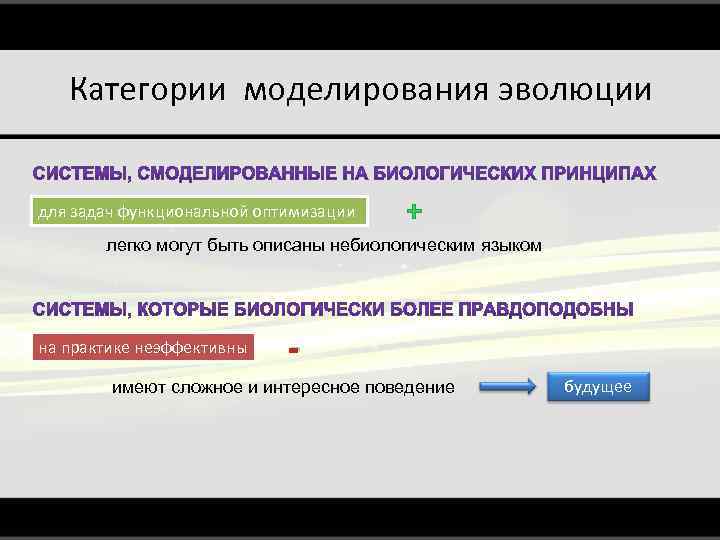 Категории моделирования эволюции

СИСТЕМЫ, СМОДЕЛИРОВАННЫЕ НА БИОЛОГИЧЕСКИХ ПРИНЦИПАХ

для задач функциональной оптимизации

+

легко могут быть описаны небиологическим языком

СИСТЕМЫ, КОТОРЫЕ БИОЛОГИЧЕСКИ БОЛЕЕ ПРАВДОПОДОБНЫ

на практике неэффективны

-

имеют сложное и интересное поведение

будущее